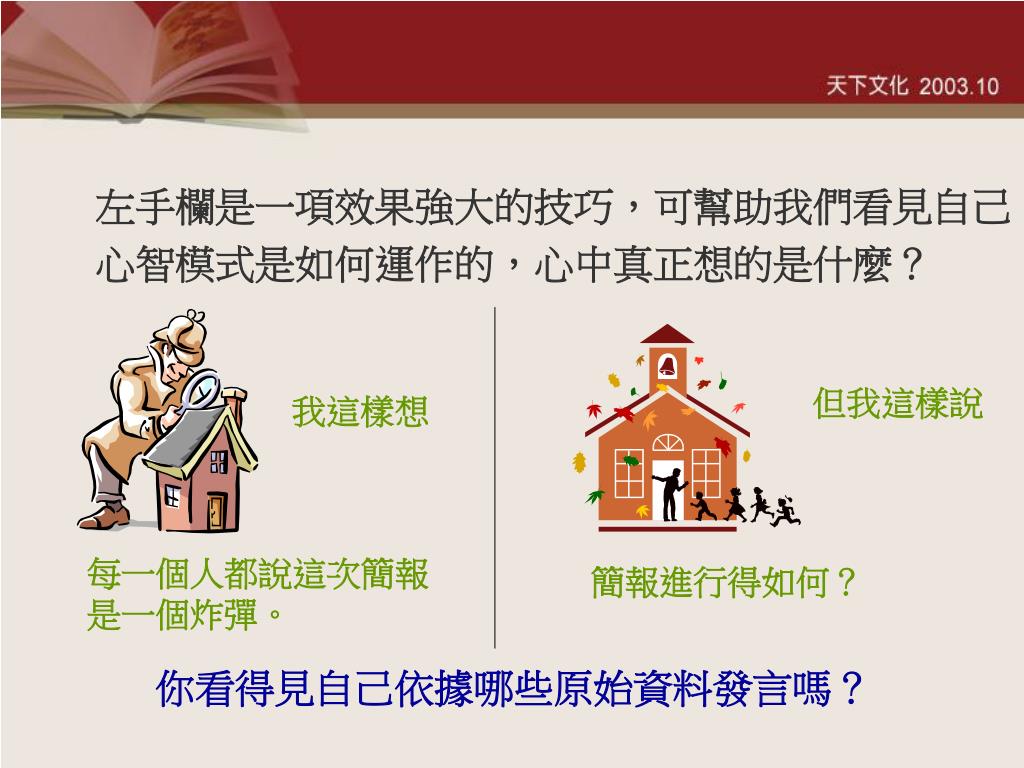 天下文化 2003.10

左手欄是一項效果強大的技巧，可幫助我們看見自己心智模式是如何運作的，心中真正想的是什麼？

我這樣想

每一個人都說這次簡報是一個炸彈。

但我這樣說

簡報進行得如何？

你看得見自己依據哪些原始資料發言嗎？